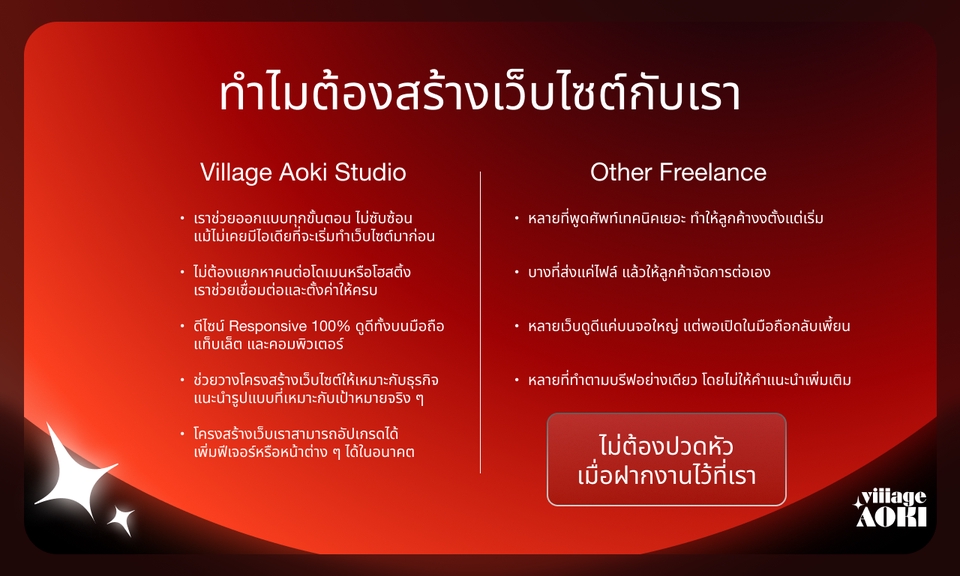 ทำไมต้องสร้างเว็บไซต์กับเรา

Village Aoki Studio

• เราช่วยออกแบบทุกขั้นตอน ไม่ซับซ้อน แม้ไม่เคยมีไอเดียที่จะเริ่มทำเว็บไซต์มาก่อน

• ไม่ต้องแยกหาคนต่อโดเมนหรือโฮสติ้ง เราช่วยเชื่อมต่อและตั้งค่าให้ครบ

• ดีไซน์ Responsive 100% ดูดีทั้งบนมือถือ แท็บเล็ต และคอมพิวเตอร์

• ช่วยวางโครงสร้างเว็บไซต์ให้เหมาะกับธุรกิจ แนะนำรูปแบบที่เหมาะกับเป้าหมายจริง ๆ

• โครงสร้างเว็บเราสามารถอัปเกรดได้ เพิ่มฟีเจอร์หรือหน้าต่าง ๆ ได้ในอนาคต

Other Freelance

• หลายที่พูดศัพท์เทคนิคเยอะ ทำให้ลูกค้างงตั้งแต่เริ่ม

• บางที่ส่งแค่ไฟล์ แล้วให้ลูกค้าจัดการต่อเอง

• หลายเว็บดูดีแค่บนจอใหญ่ แต่พอเปิดในมือถือกลับเพี้ยน

• หลายที่ทำตามบรีฟอย่างเดียว โดยไม่ให้คำแนะนำเพิ่มเติม

ไม่ต้องปวดหัว เมื่อฝากงานไว้ที่เรา

village AOKI